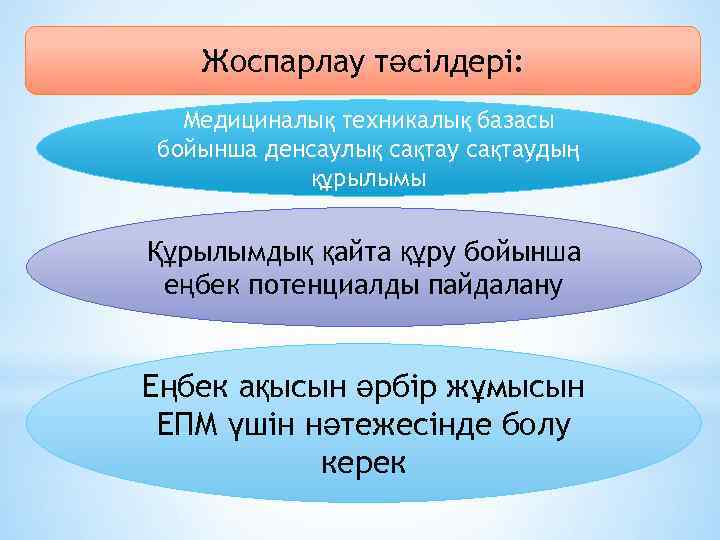 Жоспарлау тәсілдері:

Медициналық техникалық базасы бойынша денсаулық сақтау сақтаудың құрылымы

Құрылымдық қайта құру бойынша еңбек потенциалды пайдалану

Еңбек ақысын әрбір жұмысын ЕПМ үшін нәтежесінде болу керек